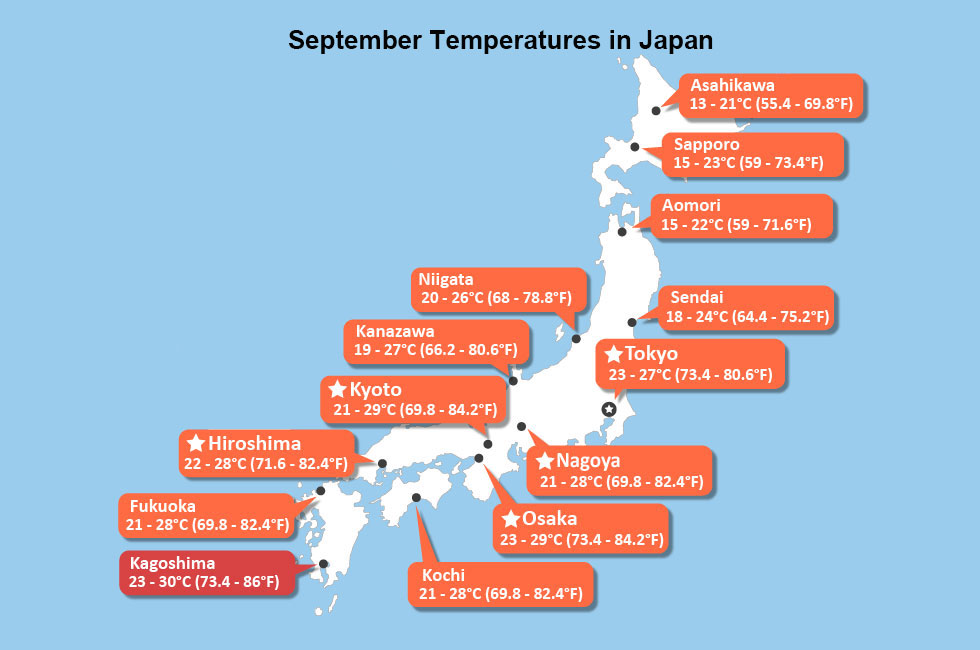 September Temperatures in Japan

Asahikawa
13 - 21°C (55.4 - 69.8°F)

Sapporo
15 - 23°C (59 - 73.4°F)

Aomori
15 - 22°C (59 - 71.6°F)

Niigata
20 - 26°C (68 - 78.8°F)

Sendai
18 - 24°C (64.4 - 75.2°F)

Kanazawa
19 - 27°C (66.2 - 80.6°F)

Tokyo
23 - 27°C (73.4 - 80.6°F)

Kyoto
21 - 29°C (69.8 - 84.2°F)

Hiroshima
22 - 28°C (71.6 - 82.4°F)

Nagoya
21 - 28°C (69.8 - 82.4°F)

Fukuoka
21 - 28°C (69.8 - 82.4°F)

Osaka
23 - 29°C (73.4 - 84.2°F)

Kagoshima
23 - 30°C (73.4 - 86°F)

Kochi
21 - 28°C (69.8 - 82.4°F)